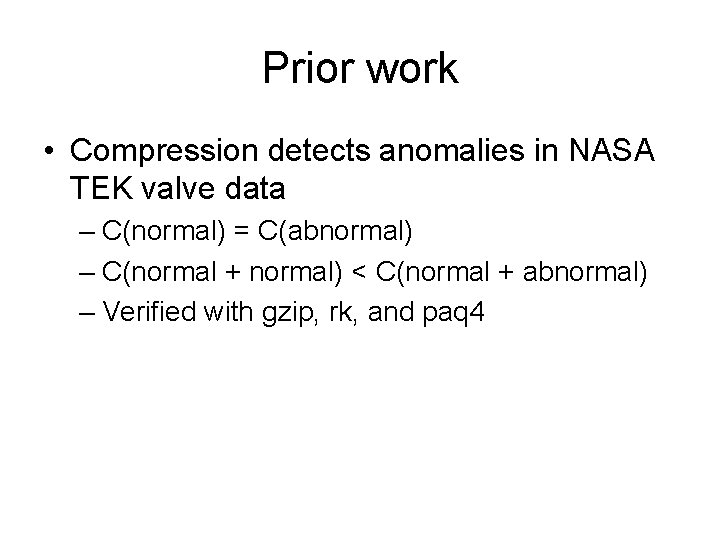 Prior work

• Compression detects anomalies in NASA TEK valve data
– C(normal) = C(abnormal)
– C(normal + normal) < C(normal + abnormal)
– Verified with gzip, rk, and paq4